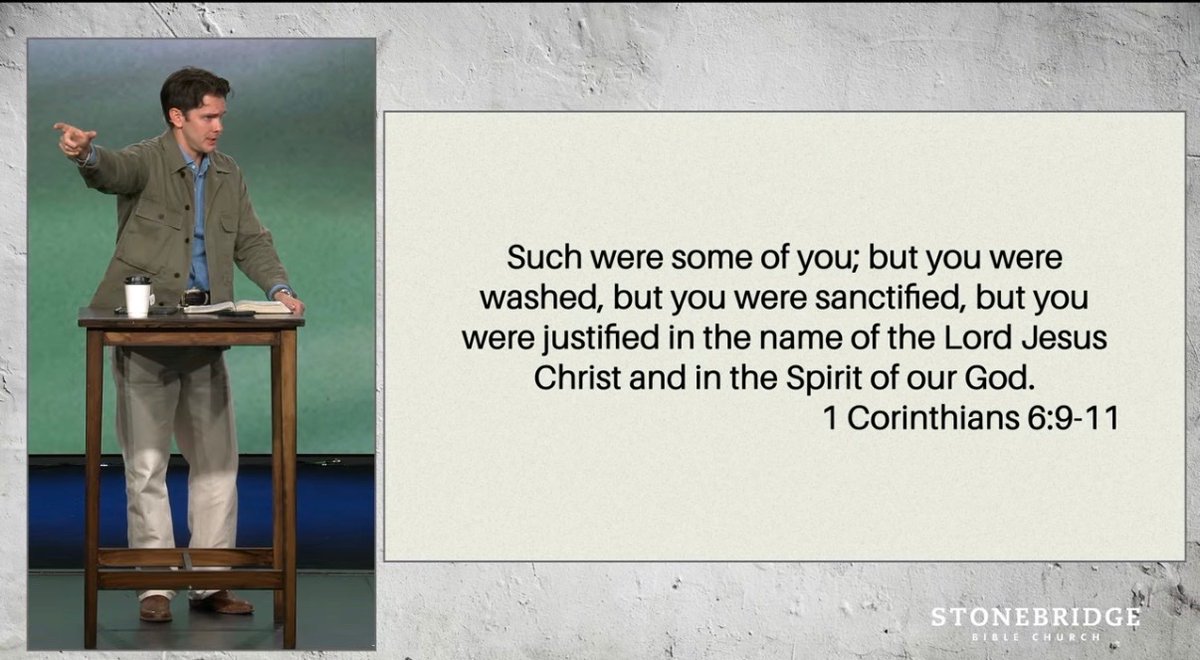 Such were some of you; but you were washed, but you were sanctified, but you were justified in the name of the Lord Jesus Christ and in the Spirit of our God.
1 Corinthians 6:9-11

STONEBRIDGE
BIBLE CHURCH